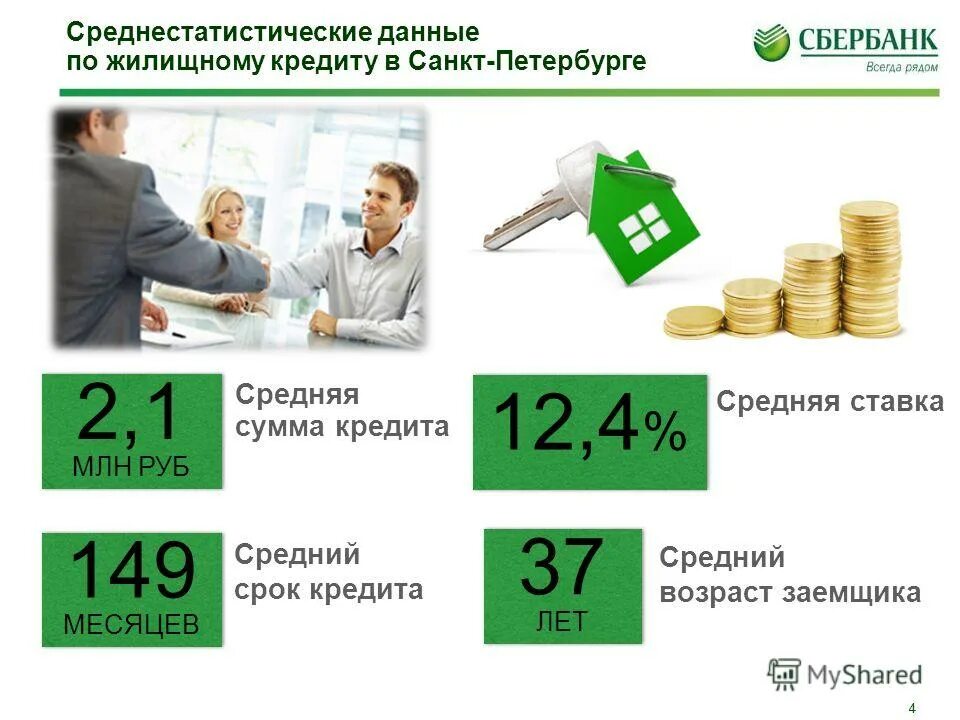 Среднестатистические данные по жилищному кредиту в Санкт-Петербурге

СБЕРБАНК
Всегда рядом

2,1
МЛН РУБ

Средняя сумма кредита

12,4%

Средняя ставка

149
МЕСЯЦЕВ

Средний срок кредита

37
ЛЕТ

Средний возраст заемщика

MyShared

4